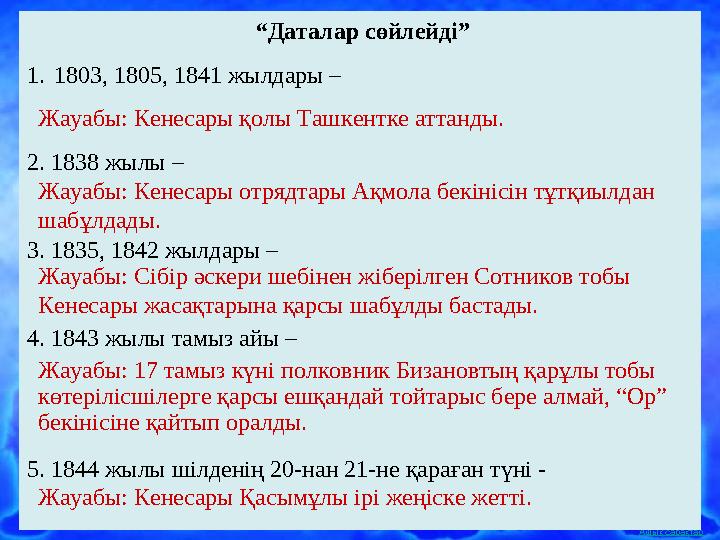 “Даталар сөйлейді”

1. 1803, 1805, 1841 жылдары –

Жауабы: Кенесары қолы Ташкентке аттанды.

2. 1838 жылы –

Жауабы: Кенесары отрядтары Ақмола бекінісін тұтқиылдан шабұлдады.

3. 1835, 1842 жылдары –

Жауабы: Сібір әскери шебінен жіберілген Сотников тобы Кенесары жасақтарына қарсы шабұлды бастады.

4. 1843 жылы тамыз айы –

Жауабы: 17 тамыз күні полковник Бизановтың қарұлы тобы көтерілісшілерге қарсы ешқандай тойтарыс бере алмай, “Ор” бекінісіне қайтып оралды.

5. 1844 жылы шілденің 20-нан 21-не қараған түні -

Жауабы: Кенесары Қасымұлы ірі жеңіске жетті.